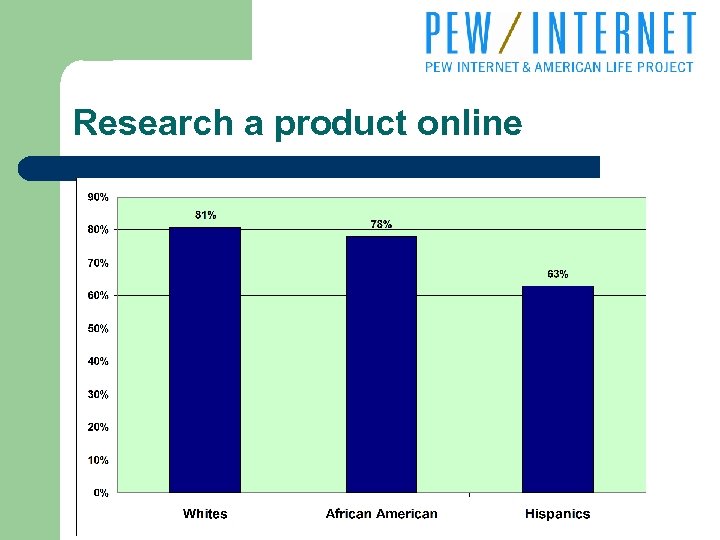 PEW / INTERNET
PEW INTERNET & AMERICAN LIFE PROJECT

Research a product online

90%
80%
70%
60%
50%
40%
30%
20%
10%
0%

81%
78%
63%

Whites
African American
Hispanics